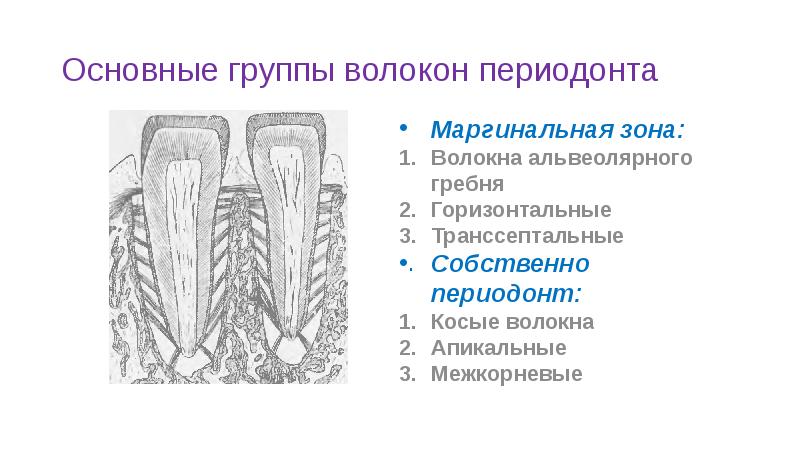 Основные группы волокон периодонта

• Маргинальная зона:
1. Волокна альвеолярного гребня
2. Горизонтальные
3. Транссептальные
• Собственно периодонт:
1. Косые волокна
2. Апикальные
3. Межкорневые